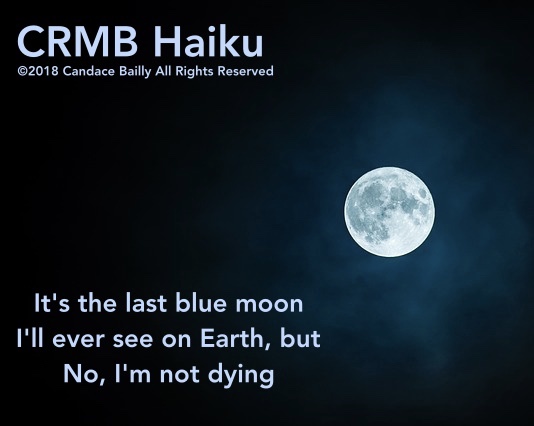 CRMB Haiku
©2018 Candace Bailly All Rights Reserved

It's the last blue moon
I'll ever see on Earth, but
No, I'm not dying